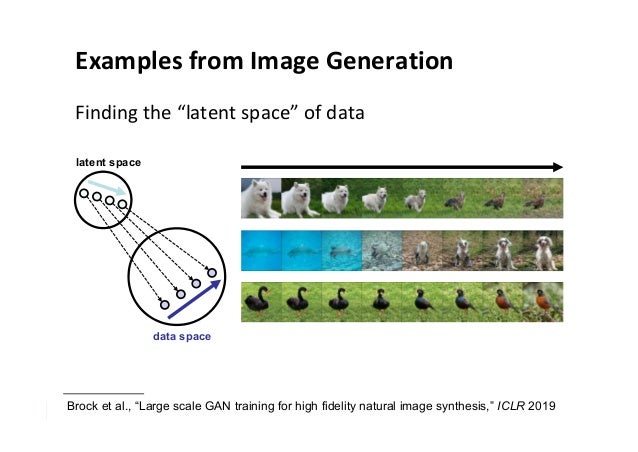 Examples from Image Generation

Finding the “latent space” of data

latent space

data space

Brock et al., “Large scale GAN training for high fidelity natural image synthesis,” ICLR 2019